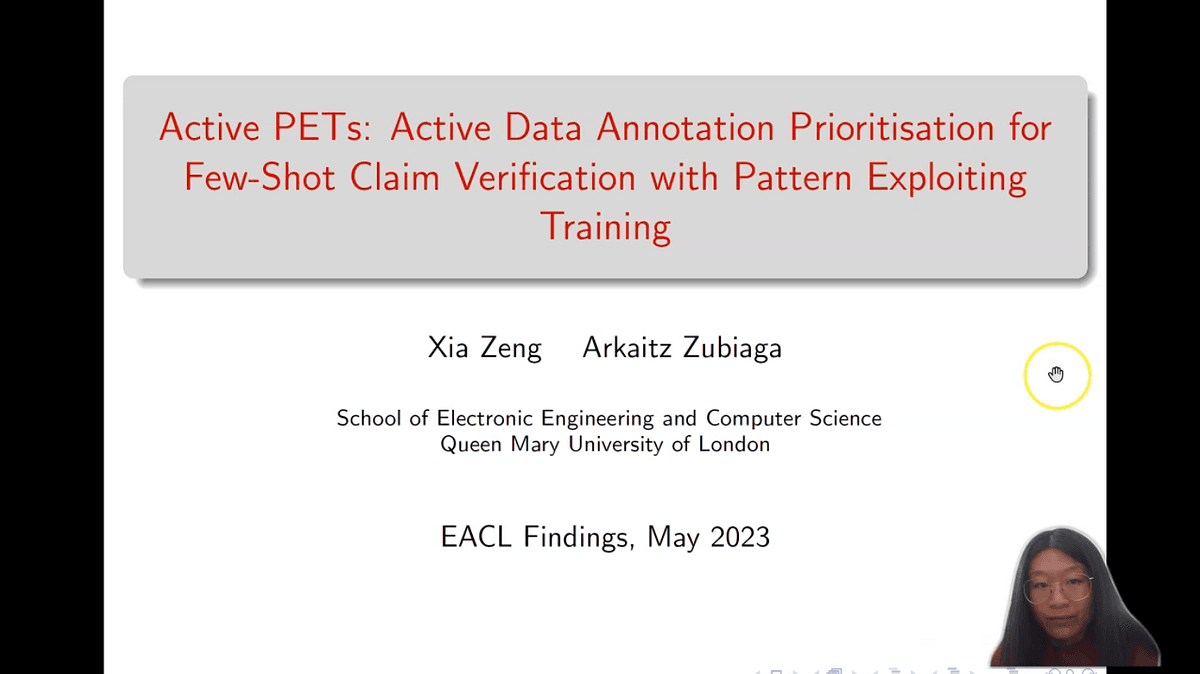 Active PETs: Active Data Annotation Prioritisation for Few-Shot Claim Verification with Pattern Exploiting Training

Xia Zeng Arkaitz Zubiaga

School of Electronic Engineering and Computer Science
Queen Mary University of London

EACL Findings, May 2023